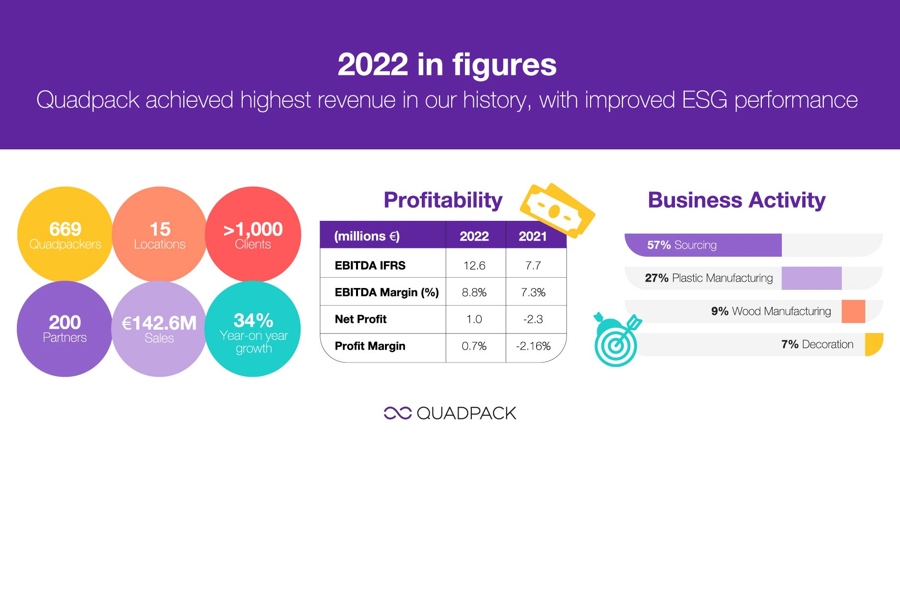 2022 in figures
Quadpack achieved highest revenue in our history, with improved ESG performance

669
Quadpackers

15
Locations

>1,000
Clients

200
Partners

€142.6M
Sales

34%
Year-on year growth

Profitability

| (millions €) | 2022 | 2021 |
|---|---|---|
| EBITDA IFRS | 12.6 | 7.7 |
| EBITDA Margin (%) | 8.8% | 7.3% |
| Net Profit | 1.0 | -2.3 |
| Profit Margin | 0.7% | -2.16% |

Business Activity

57% Sourcing
27% Plastic Manufacturing
9% Wood Manufacturing
7% Decoration

QUADPACK